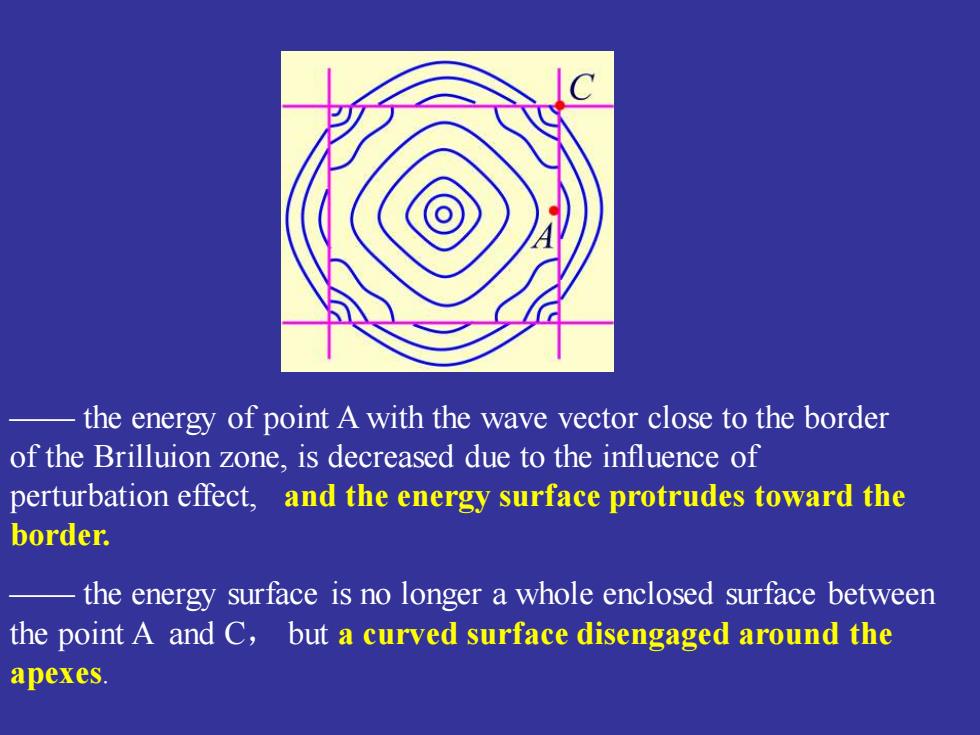 C

A

—— the energy of point A with the wave vector close to the border of the Brilluion zone, is decreased due to the influence of perturbation effect, and the energy surface protrudes toward the border.

—— the energy surface is no longer a whole enclosed surface between the point A and C， but a curved surface disengaged around the apexes.